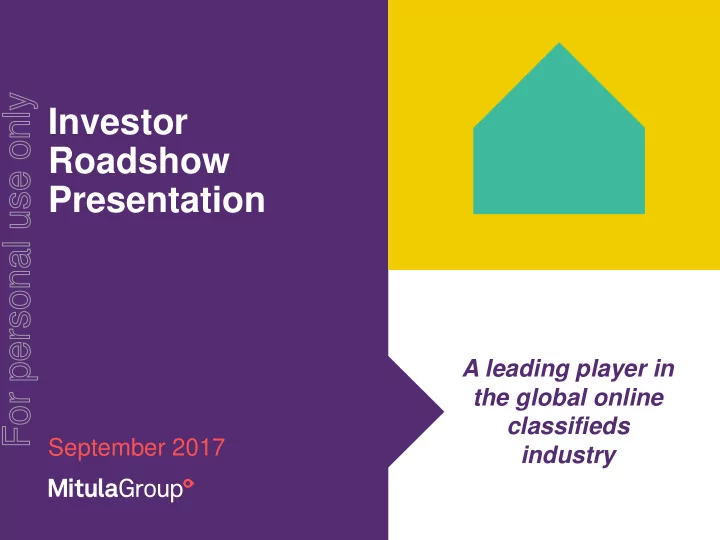 For personal use only

Investor Roadshow Presentation

September 2017

MitulaGroup

A leading player in the global online classifieds industry